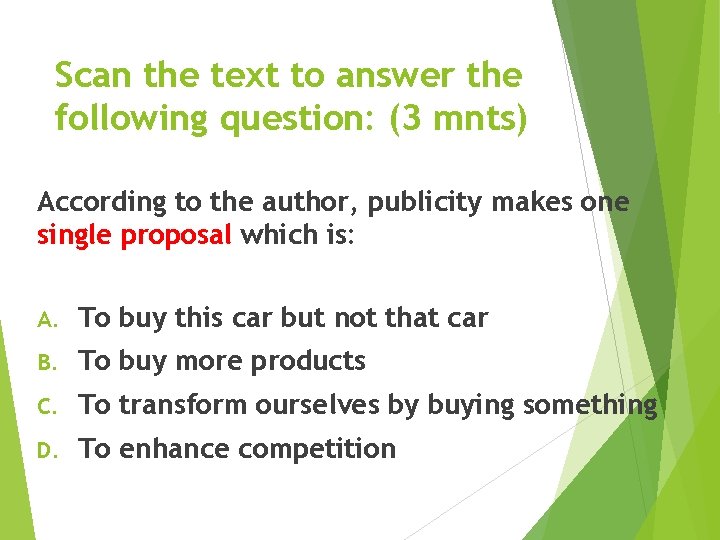 Scan the text to answer the following question: (3 mnts)

According to the author, publicity makes one single proposal which is:

A. To buy this car but not that car
B. To buy more products
C. To transform ourselves by buying something
D. To enhance competition